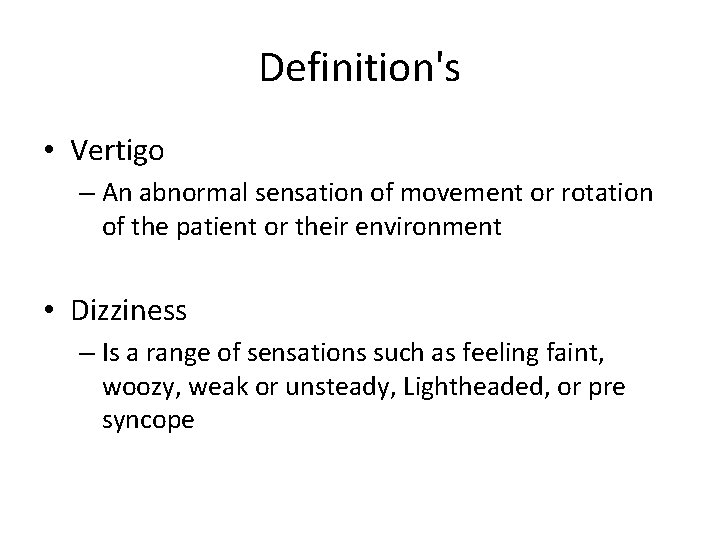 Definition's

• Vertigo
– An abnormal sensation of movement or rotation of the patient or their environment

• Dizziness
– Is a range of sensations such as feeling faint, woozy, weak or unsteady, Lightheaded, or pre syncope